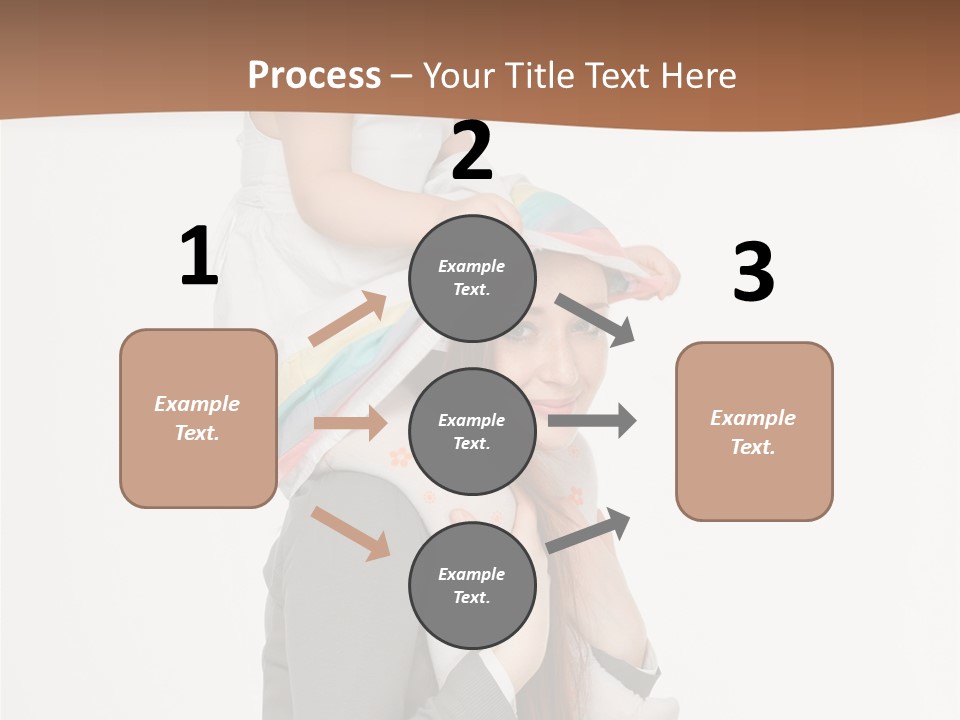 Process – Your Title Text Here

1

Example Text.

2

Example Text.

Example Text.

Example Text.

3

Example Text.